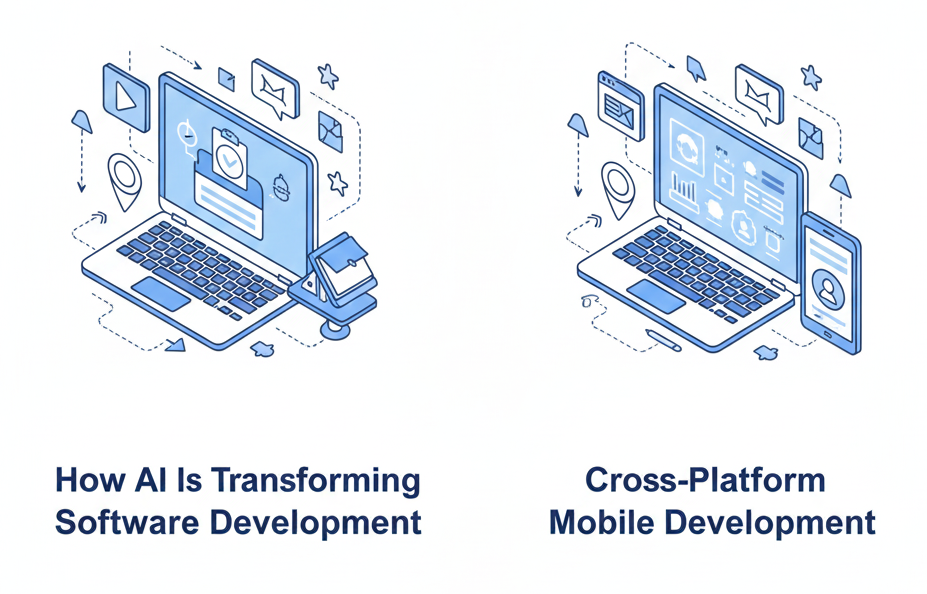 How AI Is Transforming Software Development

Cross-Platform Mobile Development